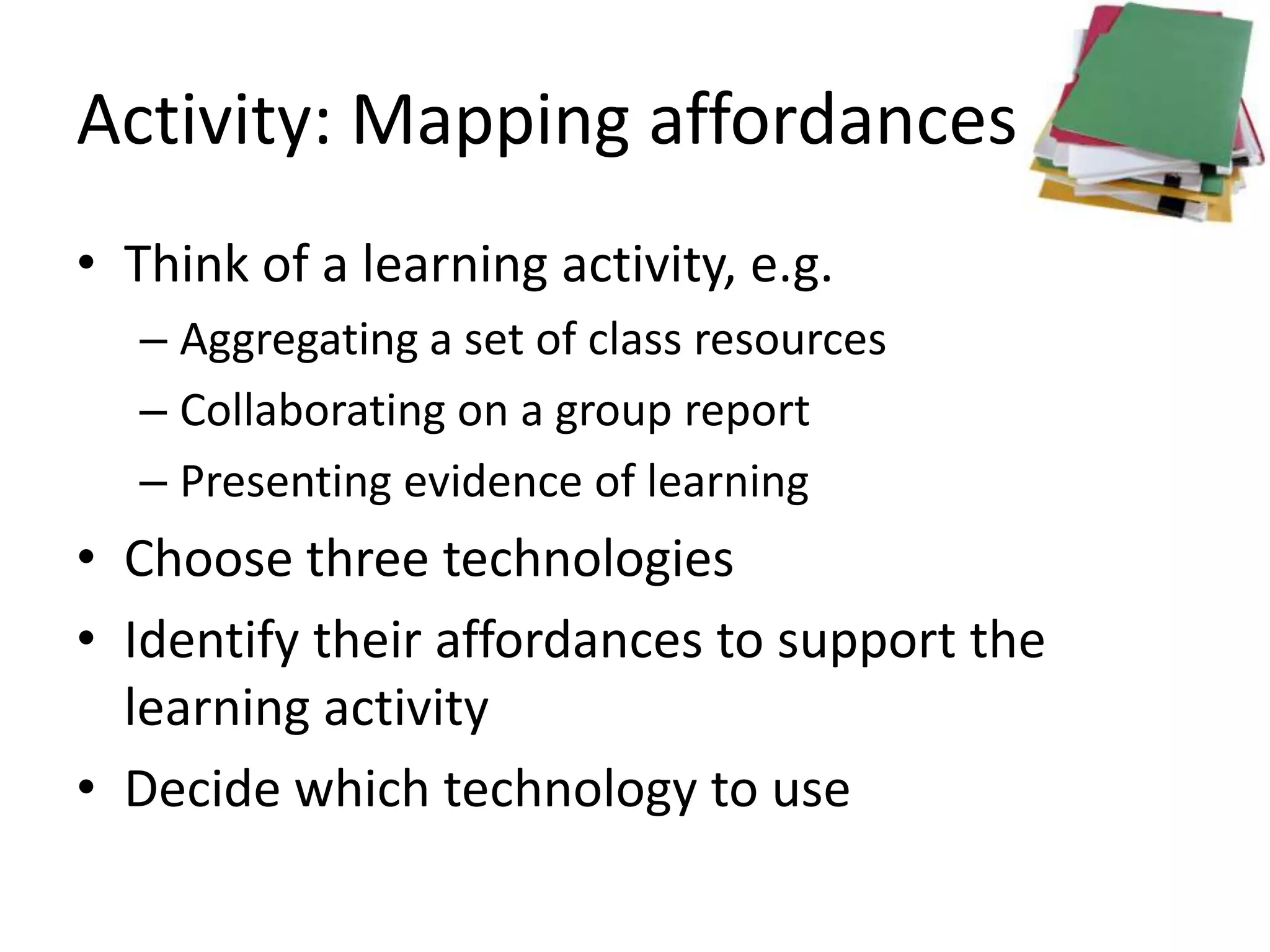 Activity: Mapping affordances

• Think of a learning activity, e.g.
– Aggregating a set of class resources
– Collaborating on a group report
– Presenting evidence of learning
• Choose three technologies
• Identify their affordances to support the learning activity
• Decide which technology to use